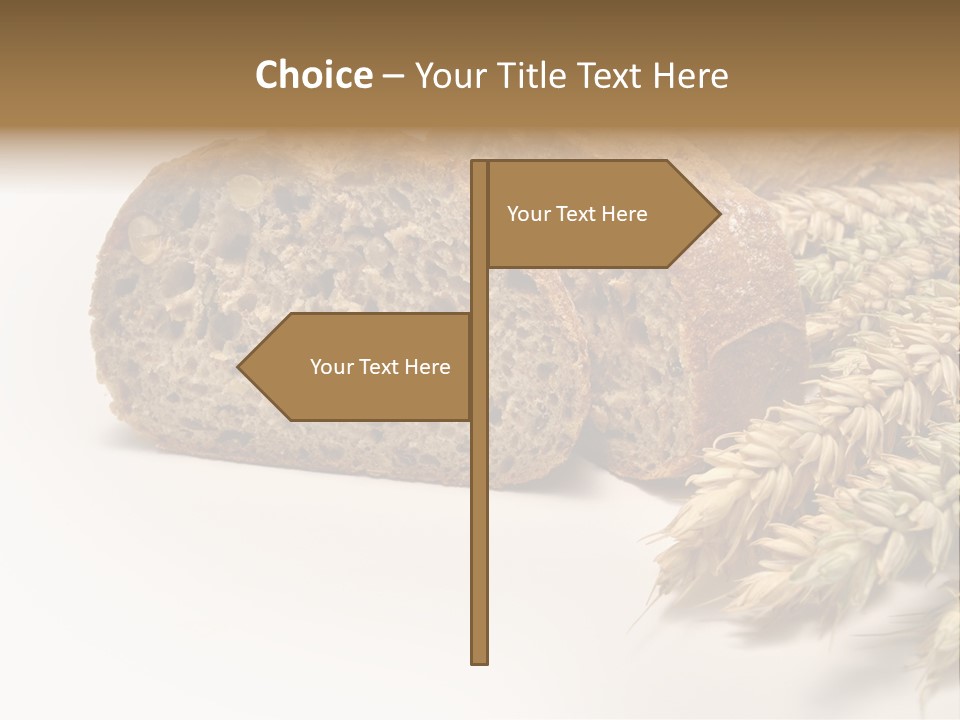 Choice – Your Title Text Here

Your Text Here

Your Text Here